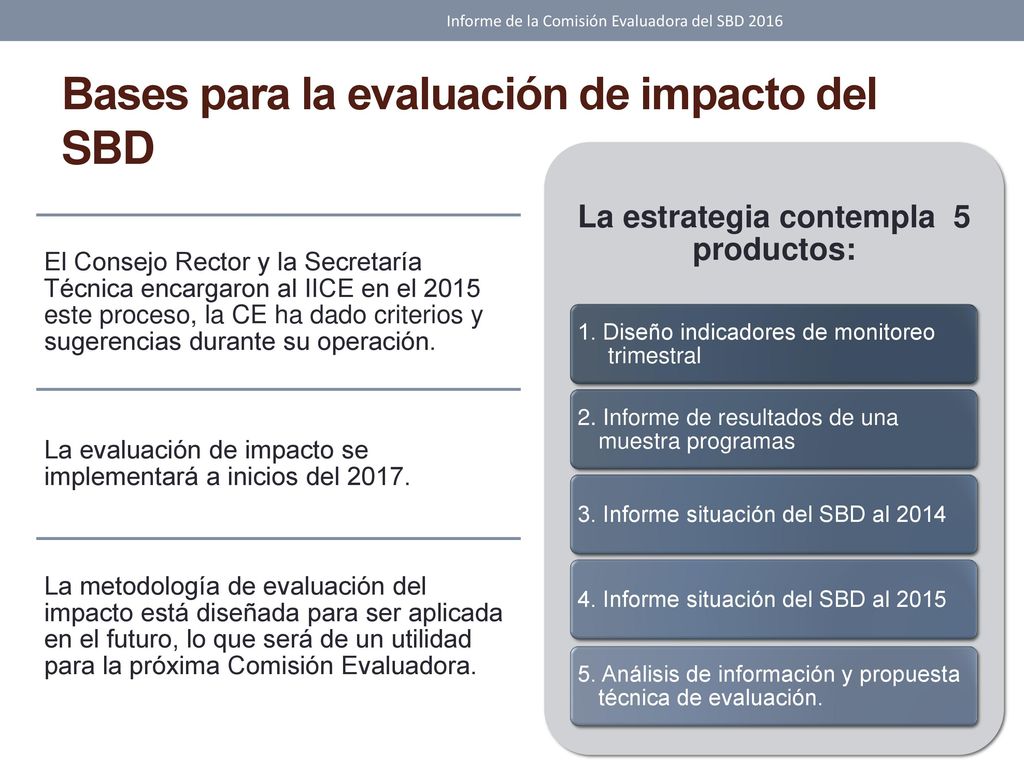 Informe de la Comisión Evaluadora del SBD 2016

Bases para la evaluación de impacto del SBD

El Consejo Rector y la Secretaría Técnica encargaron al IICE en el 2015 este proceso, la CE ha dado criterios y sugerencias durante su operación.

La evaluación de impacto se implementará a inicios del 2017.

La metodología de evaluación del impacto está diseñada para ser aplicada en el futuro, lo que será de un utilidad para la próxima Comisión Evaluadora.

La estrategia contempla 5 productos:

1. Diseño indicadores de monitoreo trimestral

2. Informe de resultados de una muestra programas

3. Informe situación del SBD al 2014

4. Informe situación del SBD al 2015

5. Análisis de información y propuesta técnica de evaluación.